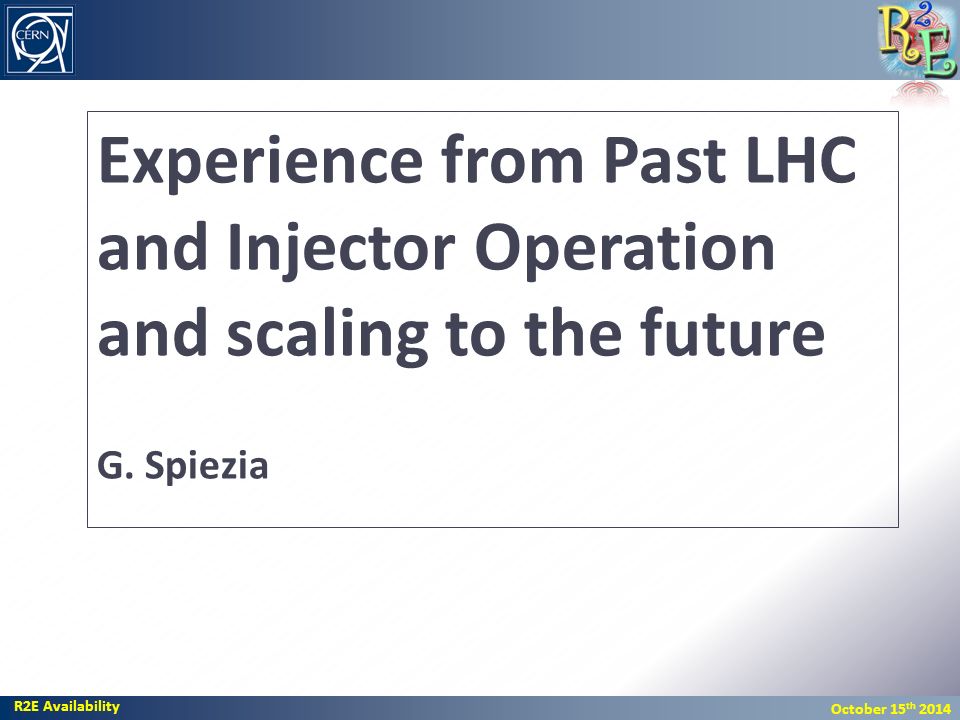 CERN

R2E

Experience from Past LHC and Injector Operation and scaling to the future

G. Spiezia

R2E Availability

October 15$^{th}$ 2014